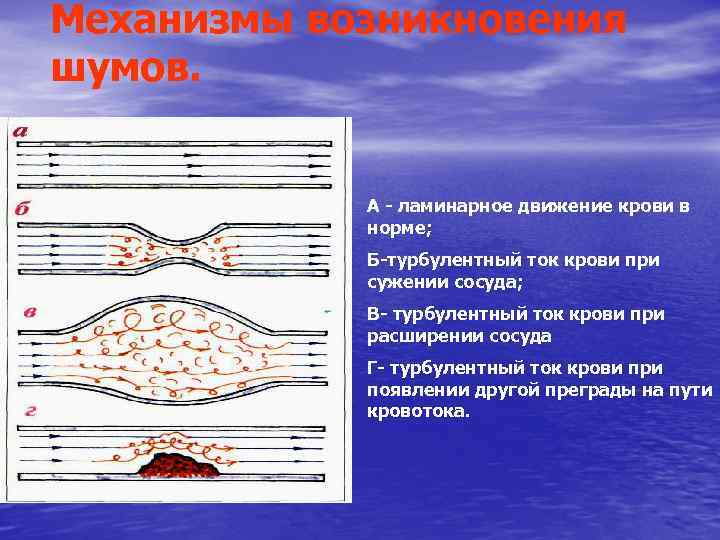 Механизмы возникновения шумов.

а

б

в

г

А - ламинарное движение крови в норме;

Б-турбулентный ток крови при сужении сосуда;

В- турбулентный ток крови при расширении сосуда

Г- турбулентный ток крови при появлении другой преграды на пути кровотока.